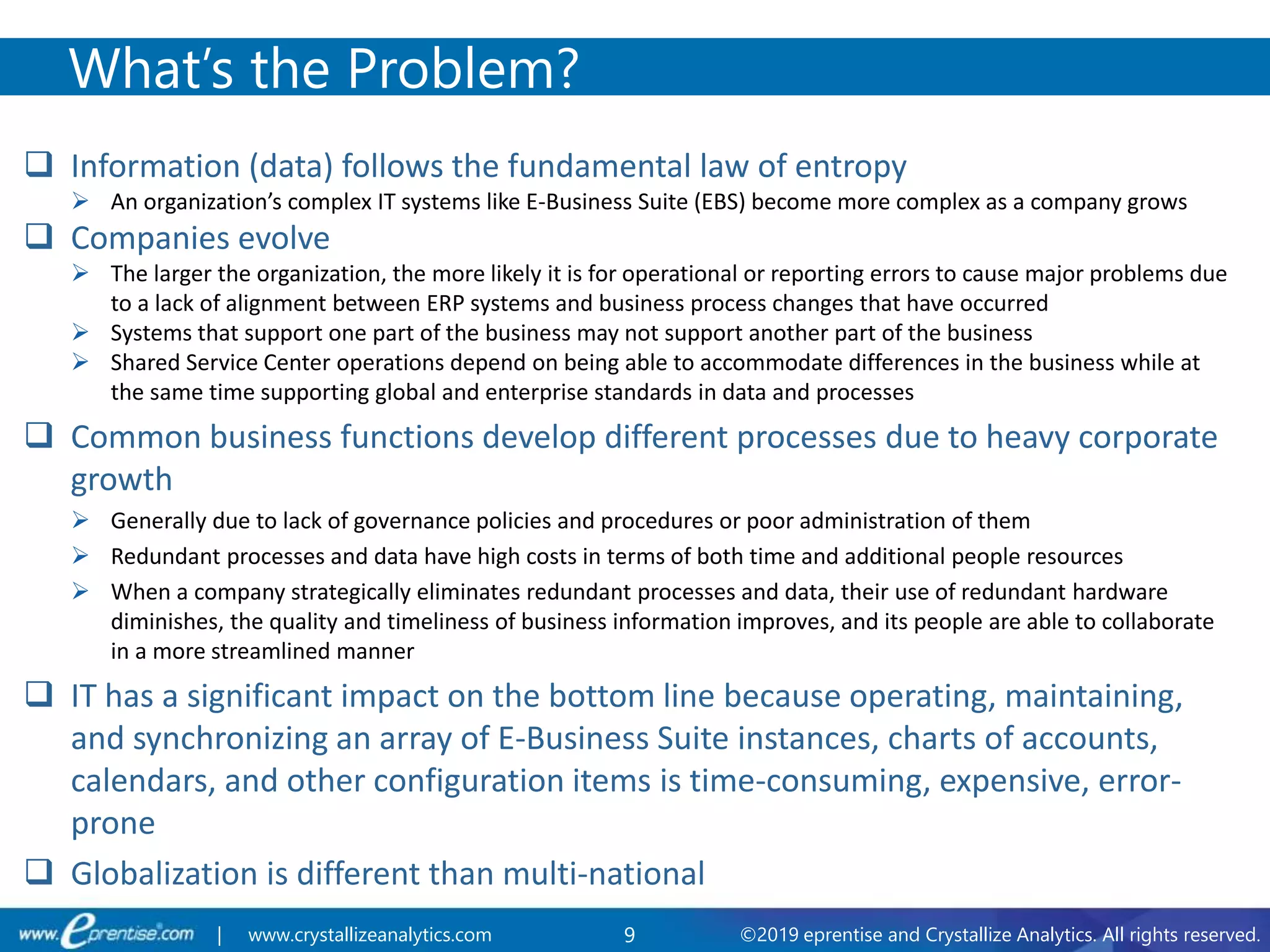 What's the Problem?

❑ Information (data) follows the fundamental law of entropy

➢ An organization's complex IT systems like E-Business Suite (EBS) become more complex as a company grows

❑ Companies evolve

➢ The larger the organization, the more likely it is for operational or reporting errors to cause major problems due to a lack of alignment between ERP systems and business process changes that have occurred

➢ Systems that support one part of the business may not support another part of the business

➢ Shared Service Center operations depend on being able to accommodate differences in the business while at the same time supporting global and enterprise standards in data and processes

❑ Common business functions develop different processes due to heavy corporate growth

➢ Generally due to lack of governance policies and procedures or poor administration of them

➢ Redundant processes and data have high costs in terms of both time and additional people resources

➢ When a company strategically eliminates redundant processes and data, their use of redundant hardware diminishes, the quality and timeliness of business information improves, and its people are able to collaborate in a more streamlined manner

❑ IT has a significant impact on the bottom line because operating, maintaining, and synchronizing an array of E-Business Suite instances, charts of accounts, calendars, and other configuration items is time-consuming, expensive, error-prone

❑ Globalization is different than multi-national

www.eprentise.com | www.crystallizeanalytics.com 9 ©2019 eprentise and Crystallize Analytics. All rights reserved.